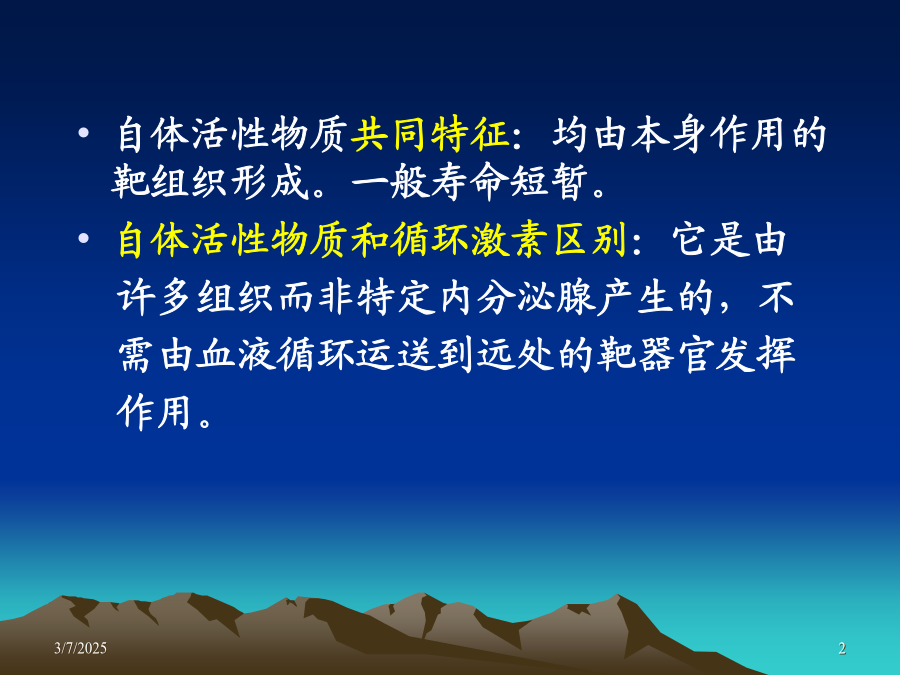 • 自体活性物质共同特征：均由本身作用的靶组织形成。一般寿命短暂。

• 自体活性物质和循环激素区别：它是由许多组织而非特定内分泌腺产生的，不需由血液循环运送到远处的靶器官发挥作用。

3/7/2025

2